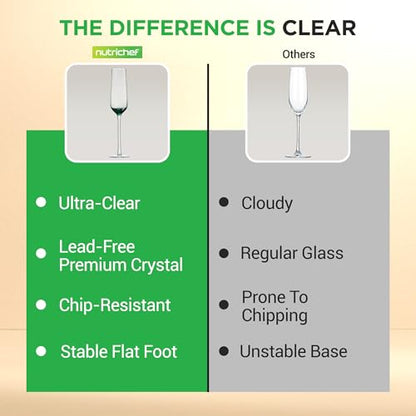 THE DIFFERENCE IS CLEAR

nutrichef

• Ultra-Clear

• Lead-Free Premium Crystal

• Chip-Resistant

• Stable Flat Foot

Others

• Cloudy

• Regular Glass

• Prone To Chipping

• Unstable Base